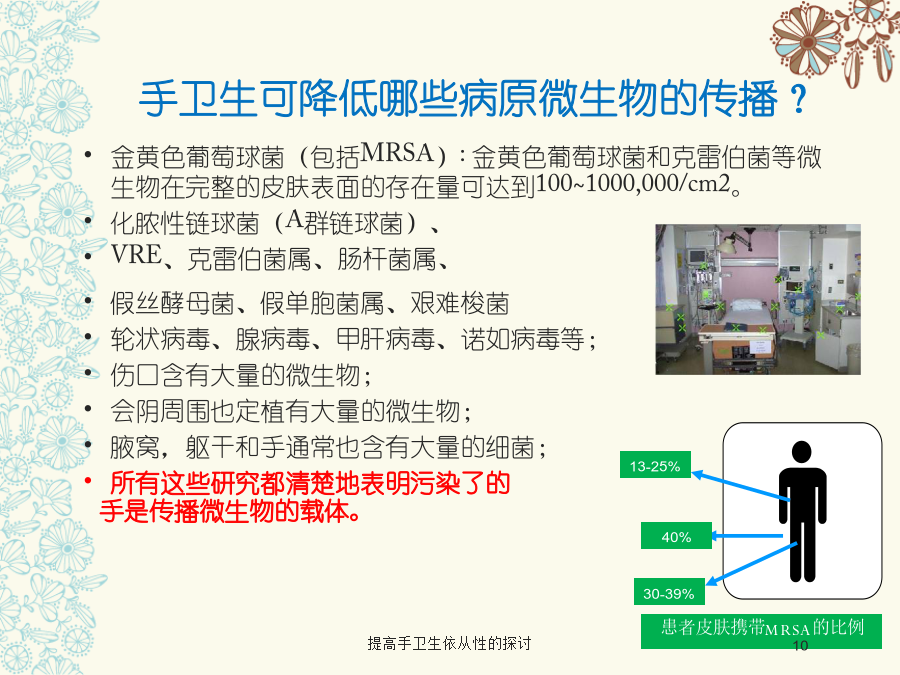 手卫生可降低哪些病原微生物的传播？

• 金黄色葡萄球菌（包括MRSA）：金黄色葡萄球菌和克雷伯菌等微生物在完整的皮肤表面的存在量可达到100~1000,000/cm2。
• 化脓性链球菌（A群链球菌）、
• VRE、克雷伯菌属、肠杆菌属、
• 假丝酵母菌、假单胞菌属、艰难梭菌
• 轮状病毒、腺病毒、甲肝病毒、诺如病毒等；
• 伤口含有大量的微生物；
• 会阴周围也定植有大量的微生物；
• 腋窝，躯干和手通常也含有大量的细菌；
• 所有这些研究都清楚地表明污染了的手是传播微生物的载体。

13-25%

40%

30-39%

患者皮肤携带MRSA的比例

提高手卫生依从性的探讨

10